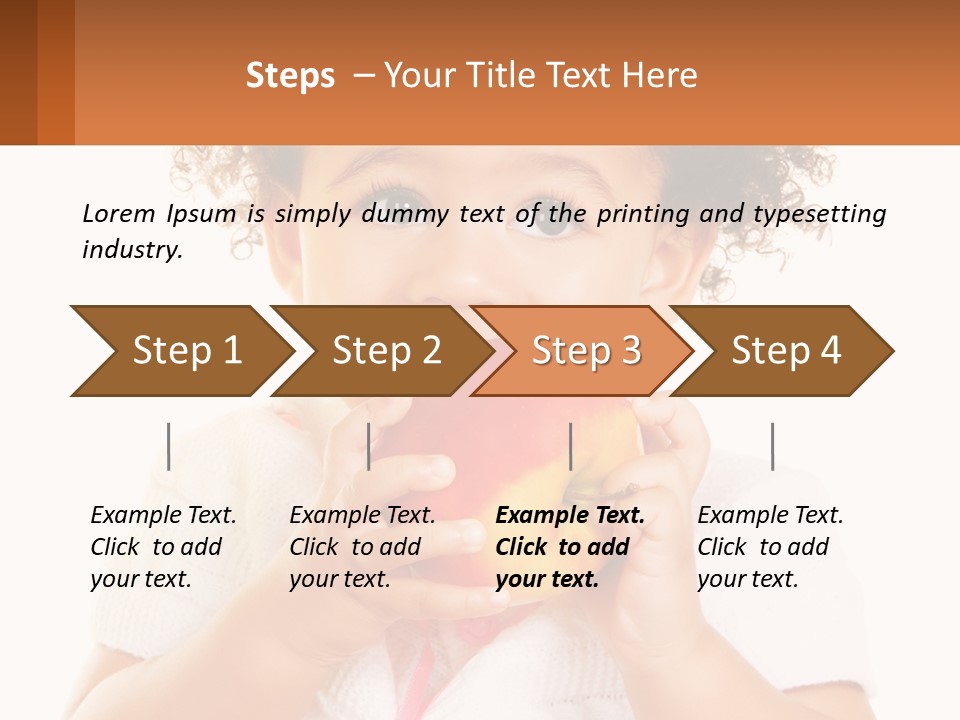 Steps – Your Title Text Here

Lorem Ipsum is simply dummy text of the printing and typesetting industry.

Step 1

Step 2

Step 3

Step 4

Example Text. Click to add your text.

Example Text. Click to add your text.

Example Text. Click to add your text.

Example Text. Click to add your text.